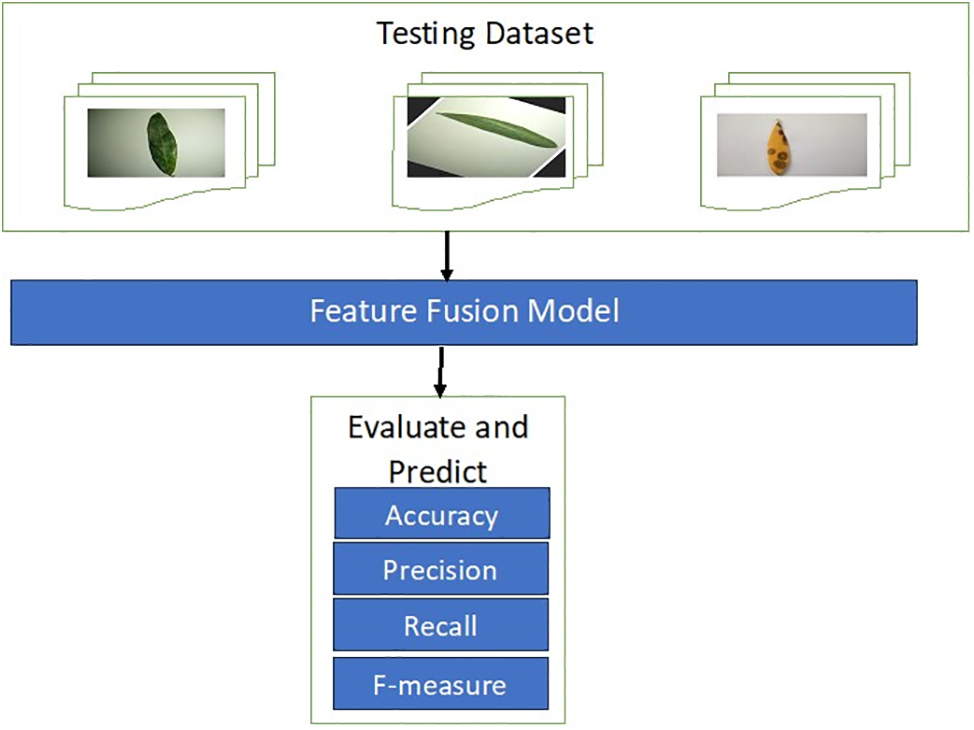 Testing Dataset

Feature Fusion Model

Evaluate and Predict

Accuracy

Precision

Recall

F-measure